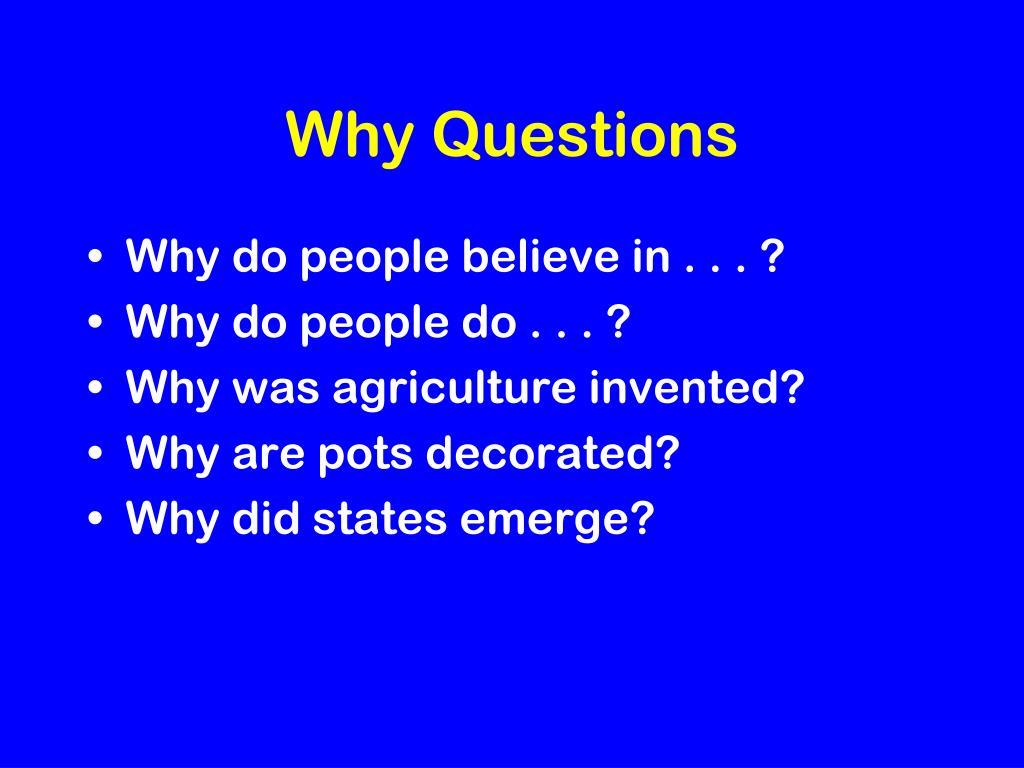 Why Questions

• Why do people believe in . . . ?
• Why do people do . . . ?
• Why was agriculture invented?
• Why are pots decorated?
• Why did states emerge?